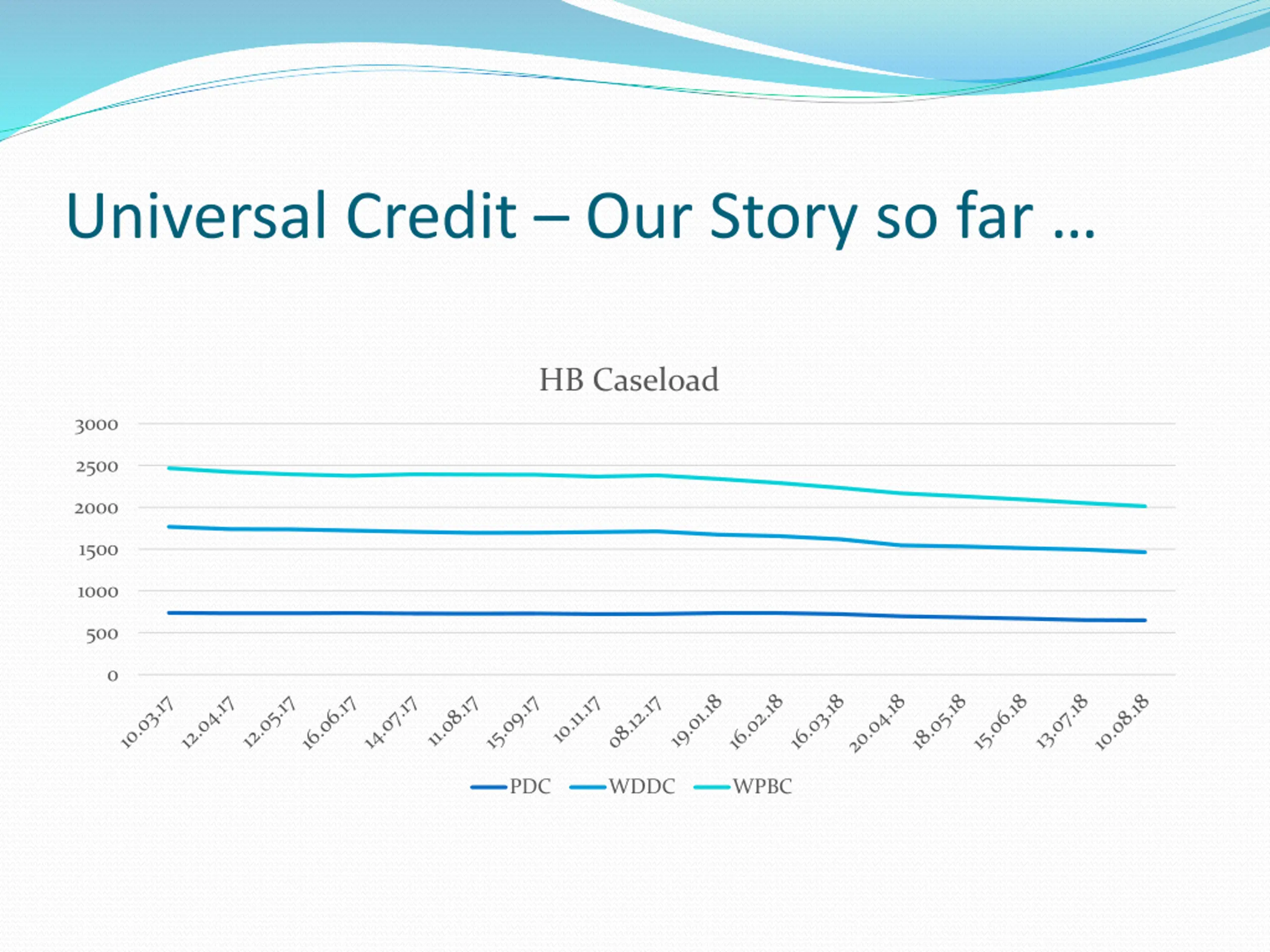 Universal Credit – Our Story so far …

HB Caseload

3000
2500
2000
1500
1000
500
0

10.03.17
12.04.17
12.05.17
16.06.17
14.07.17
11.08.17
15.09.17
10.11.17
08.12.17
19.01.18
16.02.18
16.03.18
20.04.18
18.05.18
15.06.18
13.07.18
10.08.18

PDC
WDDC
WPBC